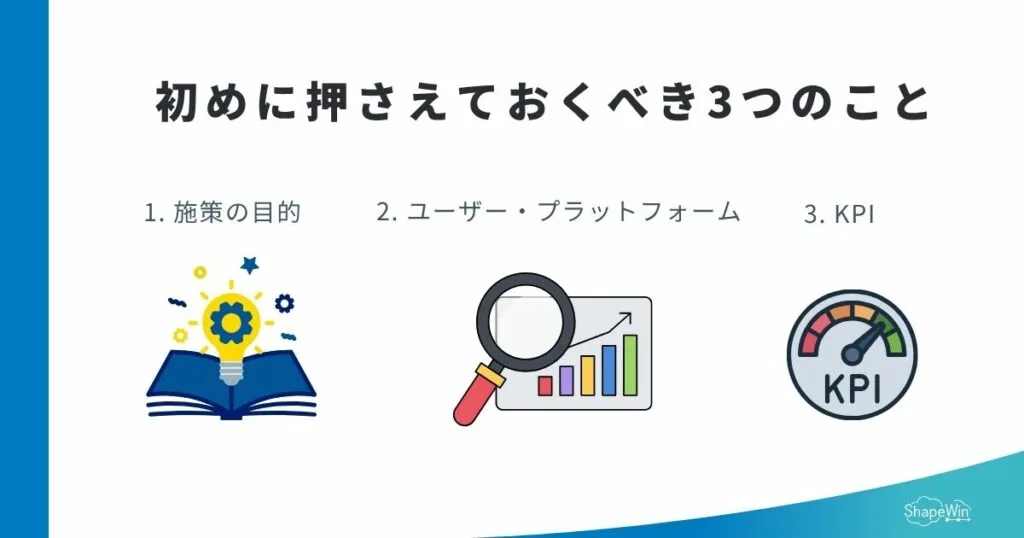 初めに押さえておくべき3つのこと

1. 施策の目的

2. ユーザー・プラットフォーム

3. KPI

KPI

ShapeWin